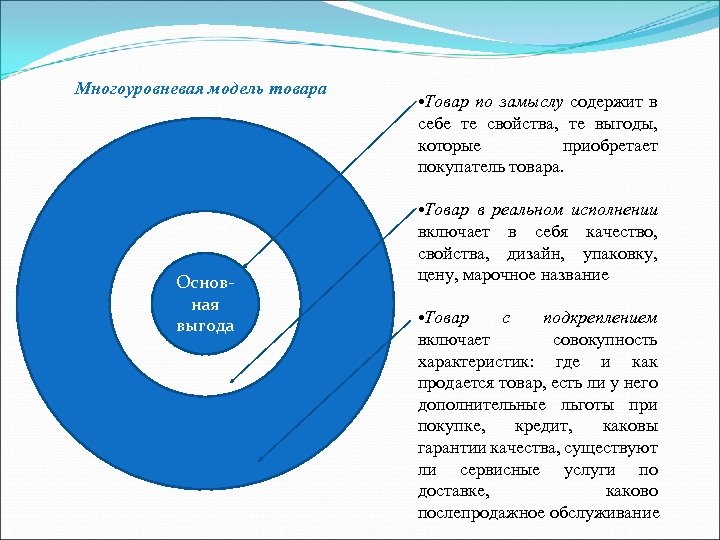 Многоуровневая модель товара

Основная выгода

•Товар по замыслу содержит в себе те свойства, те выгоды, которые приобретает покупатель товара.

•Товар в реальном исполнении включает в себя качество, свойства, дизайн, упаковку, цену, марочное название

•Товар с подкреплением включает совокупность характеристик: где и как продается товар, есть ли у него дополнительные льготы при покупке, кредит, каковы гарантии качества, существуют ли сервисные услуги по доставке, каково послепродажное обслуживание